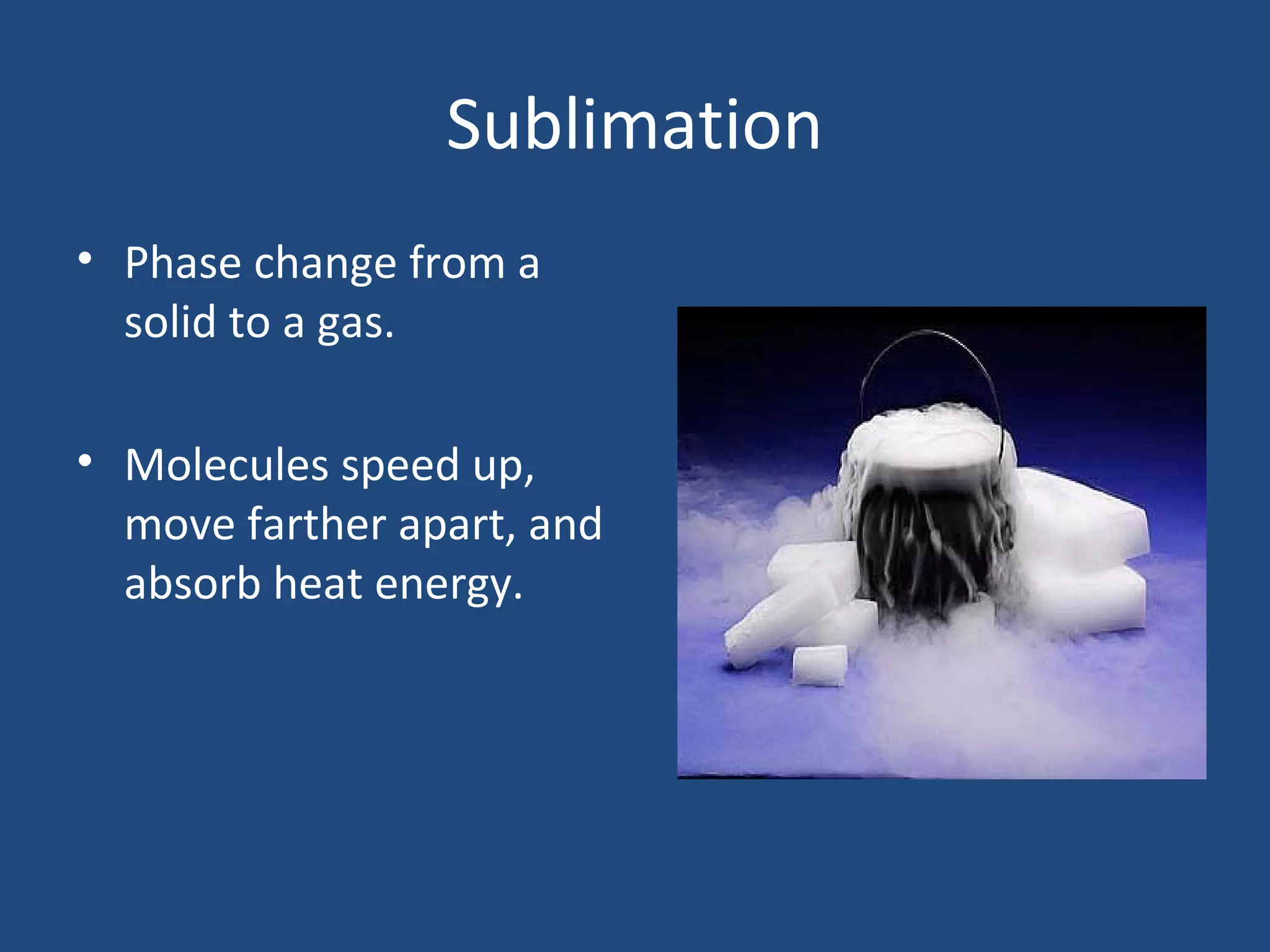 Sublimation

• Phase change from a solid to a gas.

• Molecules speed up, move farther apart, and absorb heat energy.